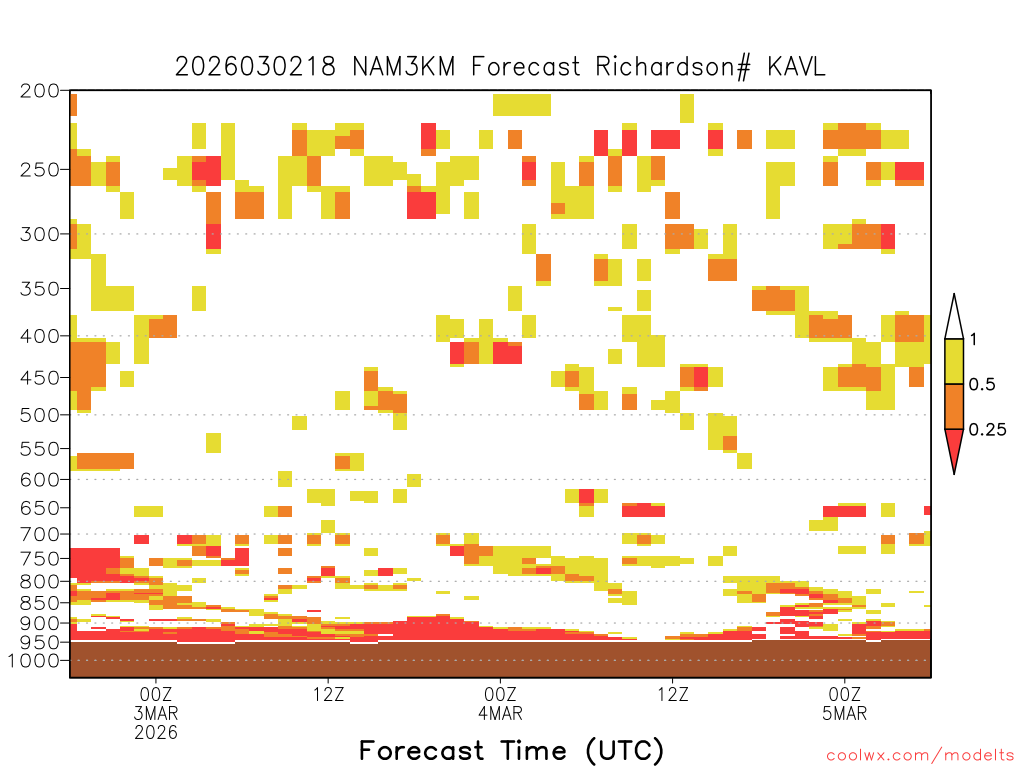 2026030218 NAM3KM Forecast Richardson# KAVL

200
250
300
350
400
450
500
550
600
650
700
750
800
850
900
950
1000

1
0.5
0.25

00Z
3MAR
2026

12Z

00Z
4MAR

12Z

00Z
5MAR

Forecast Time (UTC)

coolwx.com/modelts